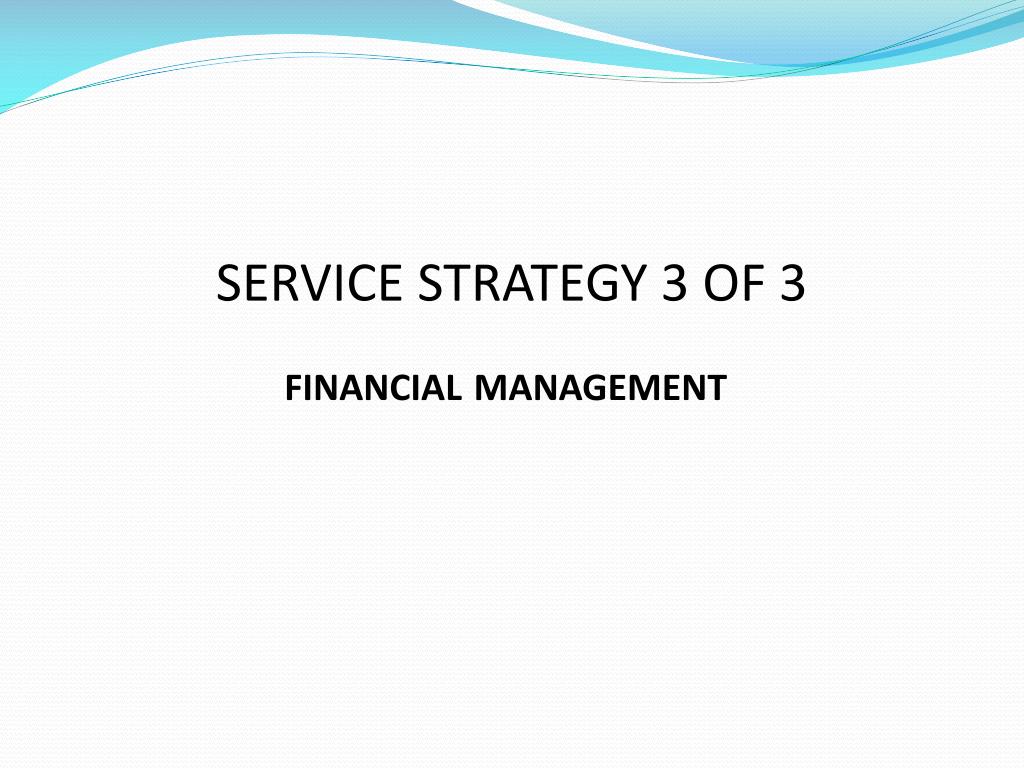 SERVICE STRATEGY 3 OF 3

FINANCIAL MANAGEMENT